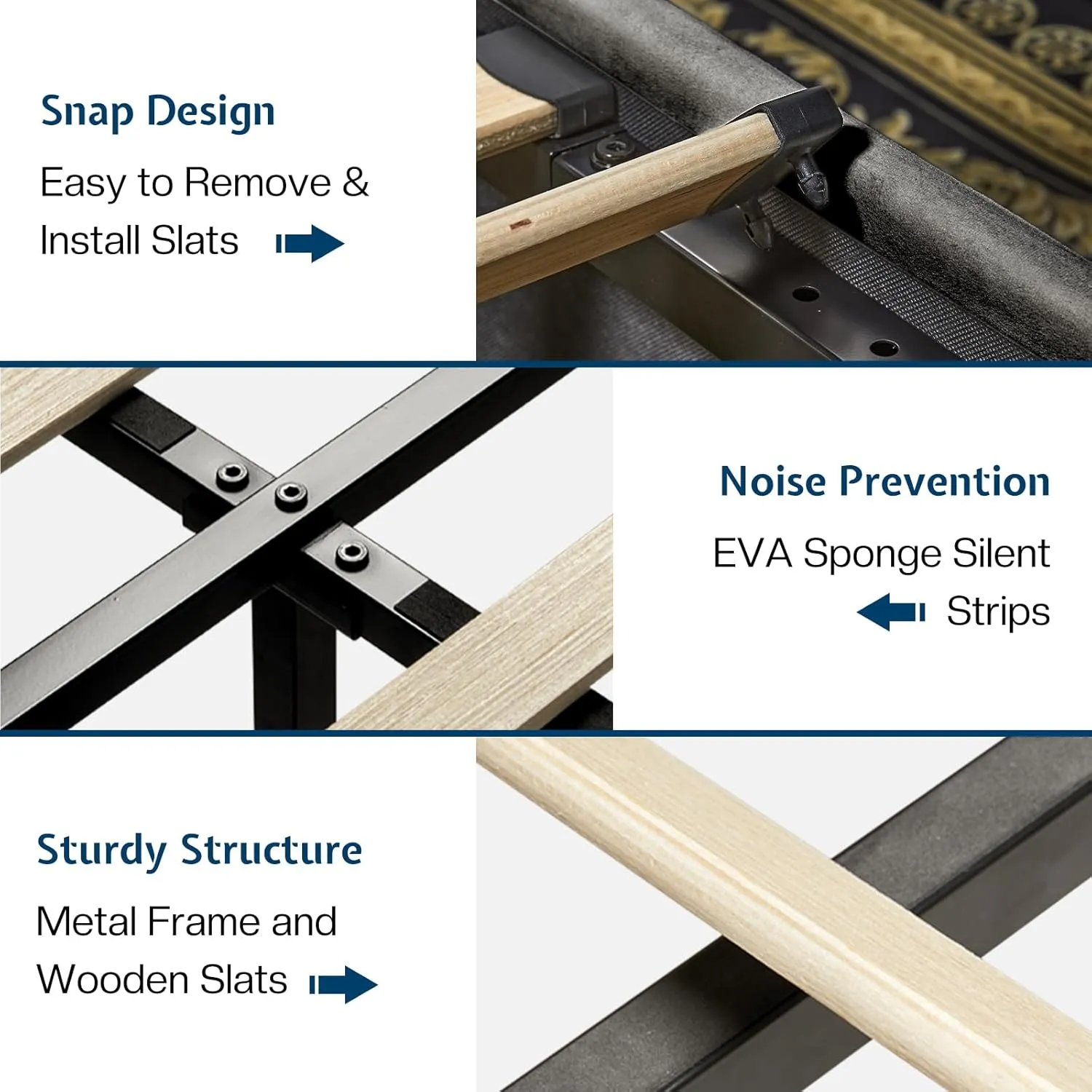 Snap Design

Easy to Remove & Install Slats

Noise Prevention

EVA Sponge Silent Strips

Sturdy Structure

Metal Frame and Wooden Slats